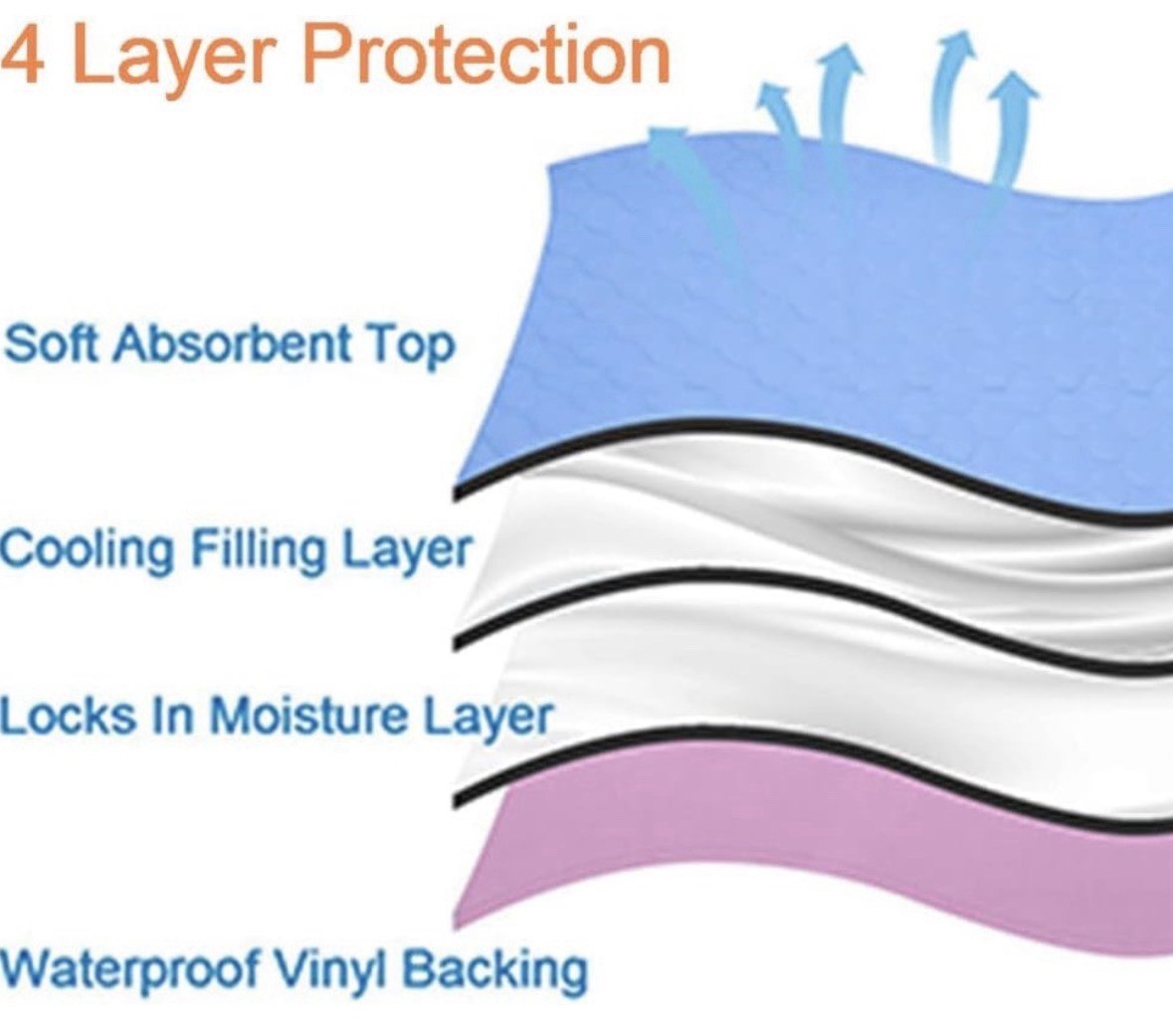 4 Layer Protection

Soft Absorbent Top

Cooling Filling Layer

Locks In Moisture Layer

Waterproof Vinyl Backing